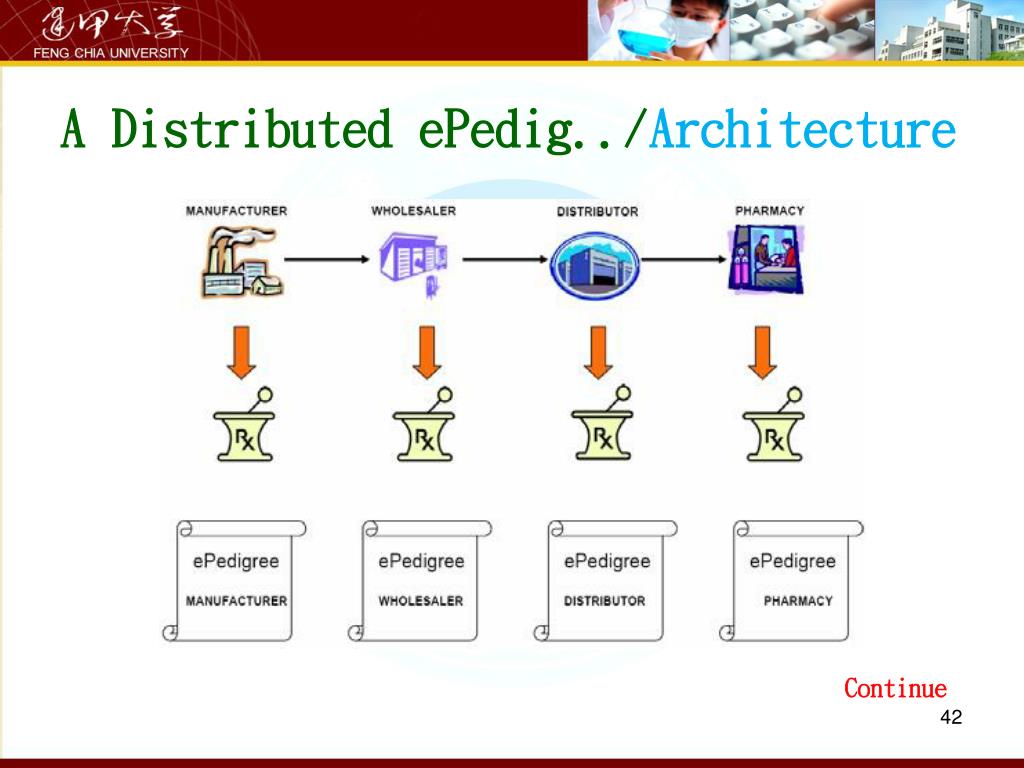 逢甲大學
FENG CHIA UNIVERSITY

A Distributed ePedig../Architecture

MANUFACTURER

WHOLESALER

DISTRIBUTOR

PHARMACY

Rx

Rx

Rx

Rx

ePedigree
MANUFACTURER

ePedigree
WHOLESALER

ePedigree
DISTRIBUTOR

ePedigree
PHARMACY

Continue

42